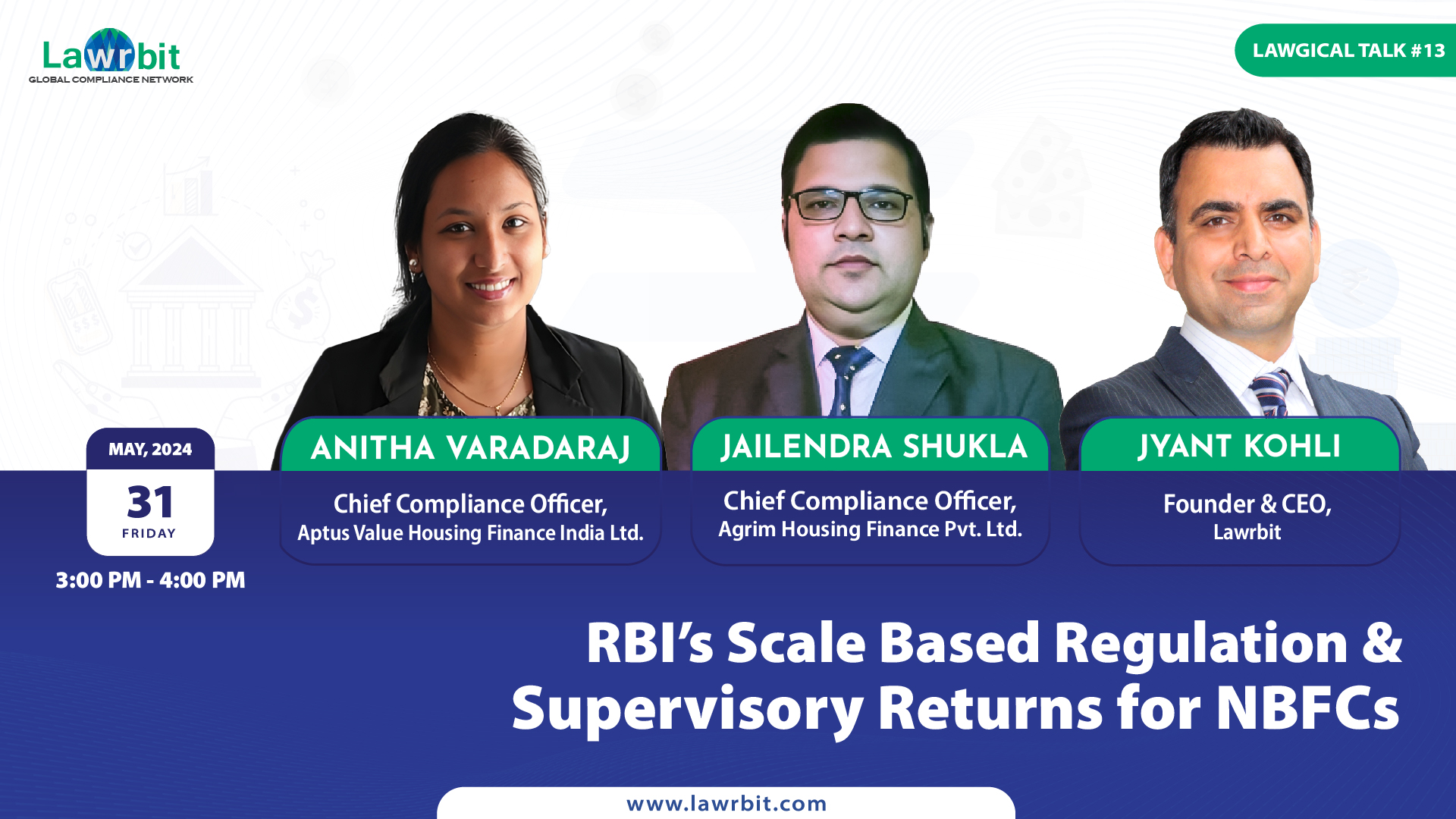 Lawrbit
GLOBAL COMPLIANCE NETWORK

LAWGICAL TALK #13

MAY, 2024
31
FRIDAY
3:00 PM - 4:00 PM

ANITHA VARADARAJ
Chief Compliance Officer, Aptus Value Housing Finance India Ltd.

JAILENDRA SHUKLA
Chief Compliance Officer, Agrim Housing Finance Pvt. Ltd.

JYANT KOHLI
Founder & CEO, Lawrbit

RBI's Scale Based Regulation & Supervisory Returns for NBFCs

www.lawrbit.com